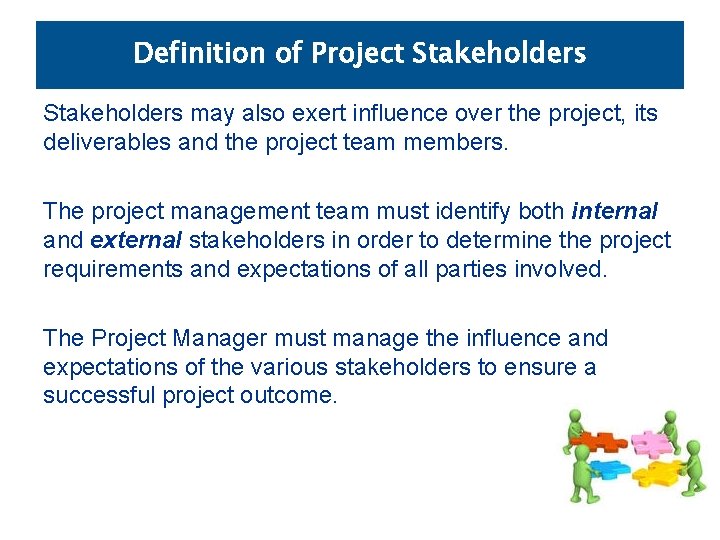 Definition of Project Stakeholders

Stakeholders may also exert influence over the project, its deliverables and the project team members.

The project management team must identify both internal and external stakeholders in order to determine the project requirements and expectations of all parties involved.

The Project Manager must manage the influence and expectations of the various stakeholders to ensure a successful project outcome.